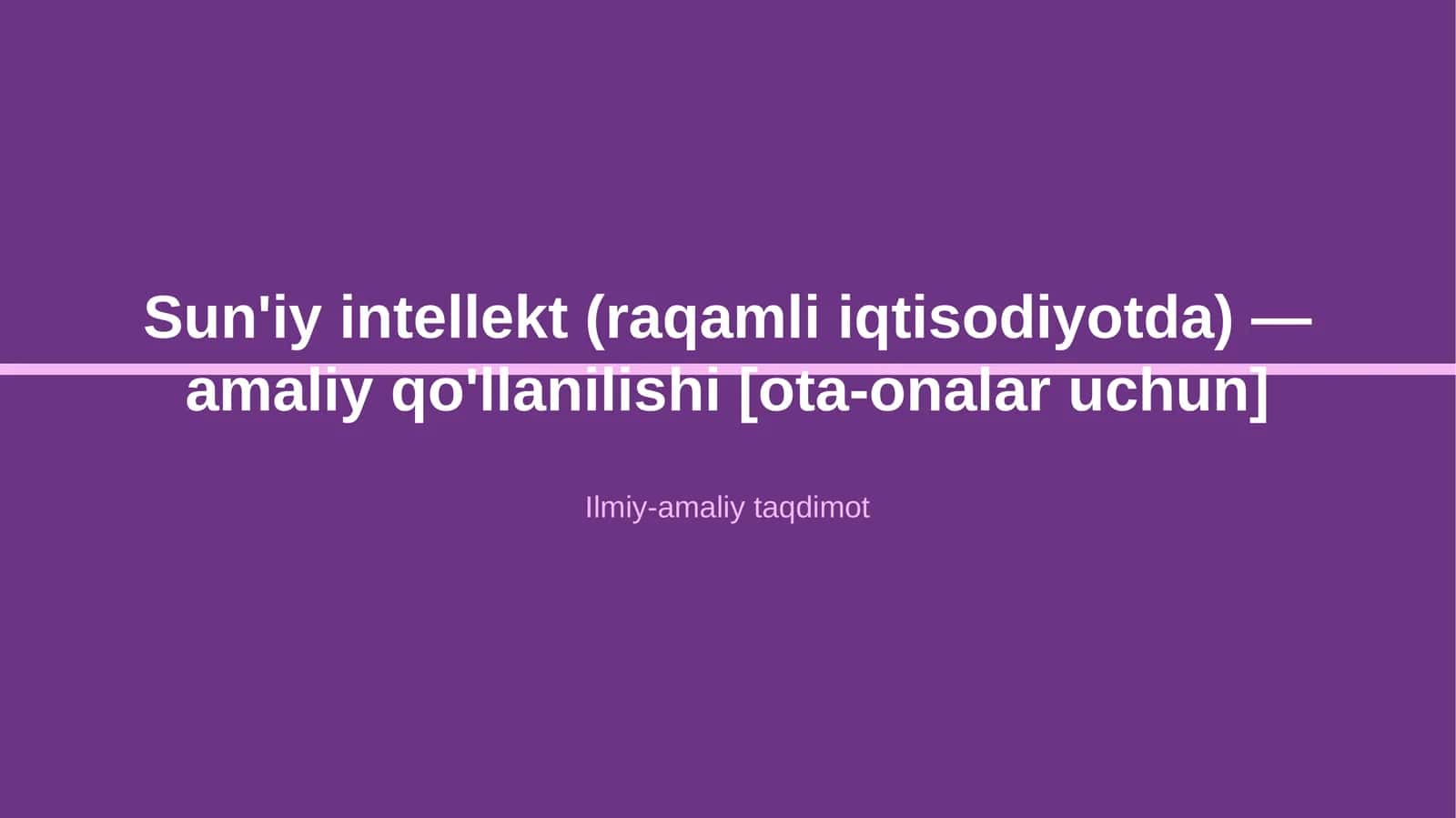 Sun'iy intellekt (raqamli iqtisodiyotda) — amaliy qo'llanilishi [ota-onalar uchun]

Ilmiy-amaliy taqdimot